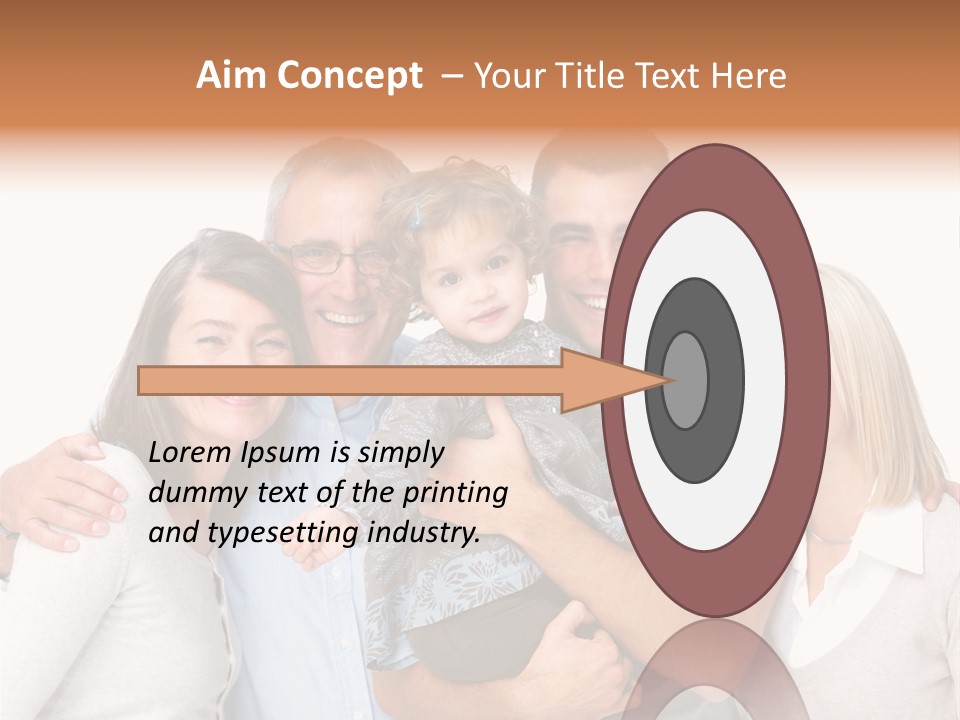 Aim Concept – Your Title Text Here

Lorem Ipsum is simply dummy text of the printing and typesetting industry.